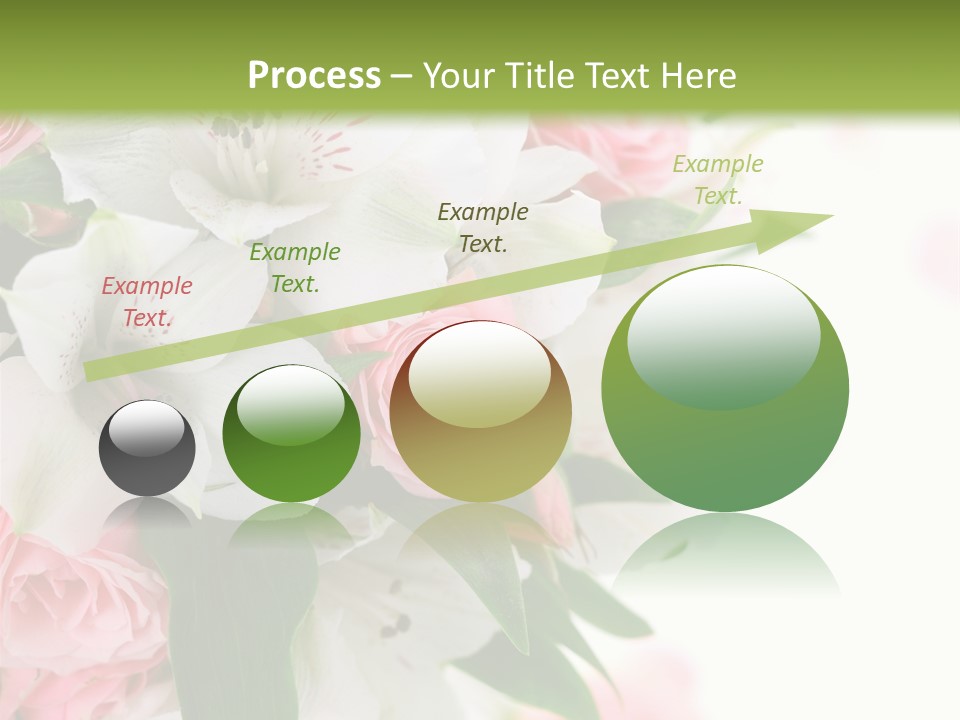 Process – Your Title Text Here

Example Text.

Example Text.

Example Text.

Example Text.